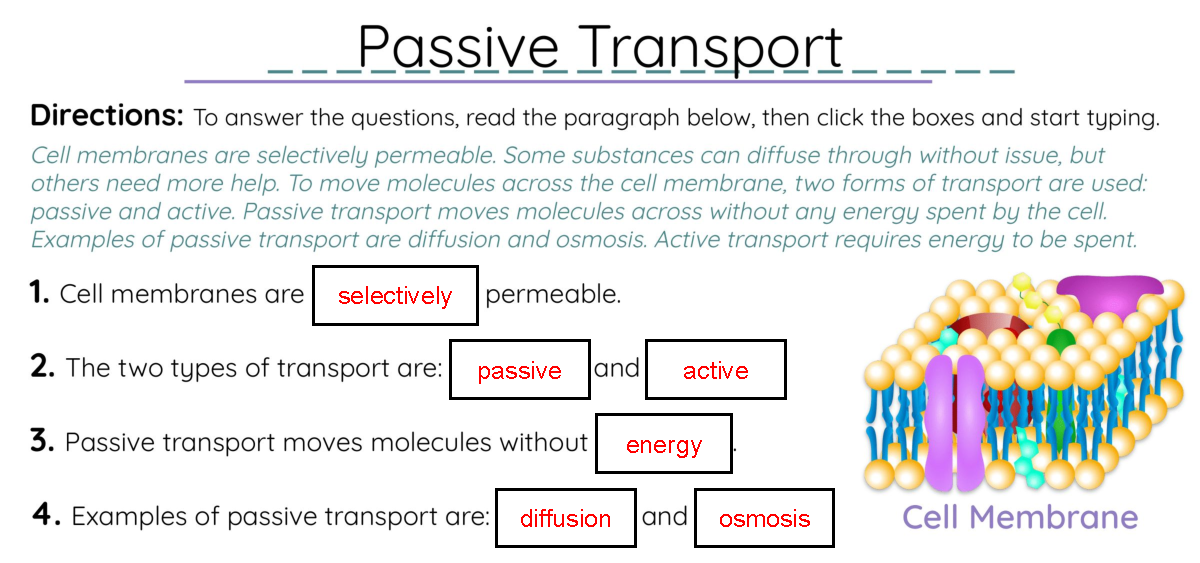 Passive Transport

**Directions:** To answer the questions, read the paragraph below, then click the boxes and start typing.

Cell membranes are selectively permeable. Some substances can diffuse through without issue, but others need more help. To move molecules across the cell membrane, two forms of transport are used: passive and active. Passive transport moves molecules across without any energy spent by the cell. Examples of passive transport are diffusion and osmosis. Active transport requires energy to be spent.

**1.** Cell membranes are selectively permeable.

**2.** The two types of transport are: passive and active

**3.** Passive transport moves molecules without energy.

**4.** Examples of passive transport are: diffusion and osmosis

Cell Membrane